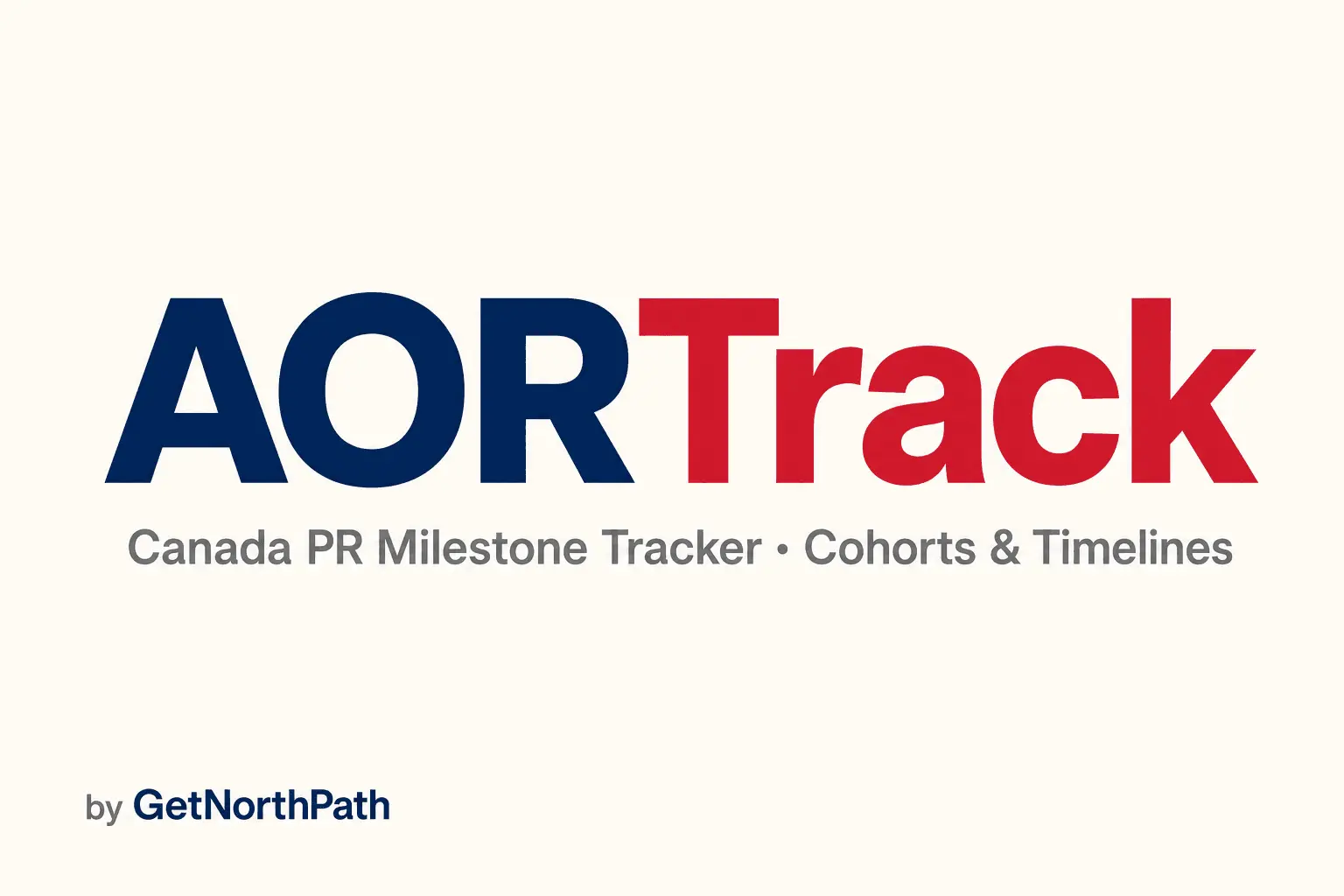 AORTrack

Canada PR Milestone Tracker • Cohorts & Timelines

by GetNorthPath